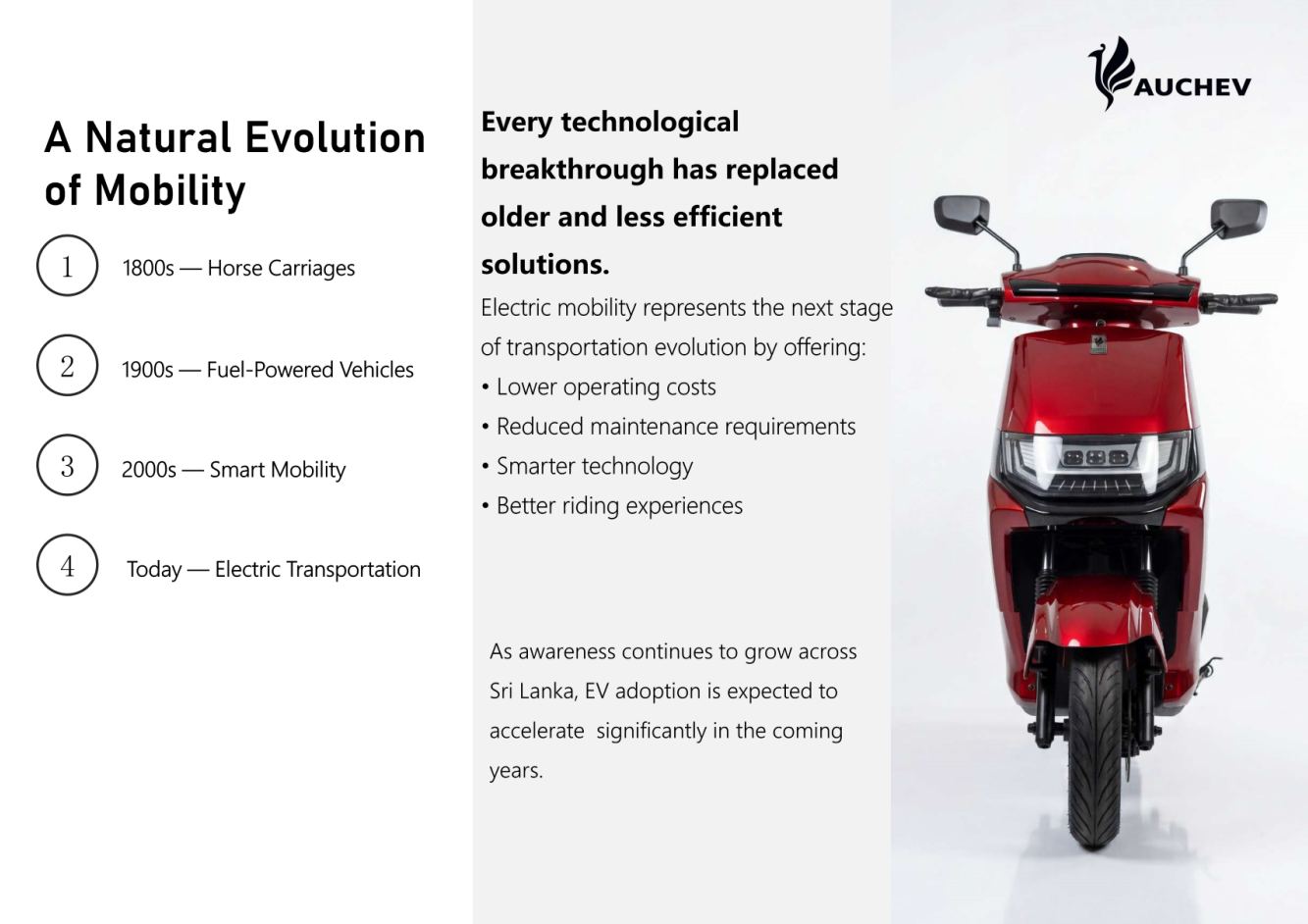 A Natural Evolution of Mobility

1 1800s — Horse Carriages

2 1900s — Fuel-Powered Vehicles

3 2000s — Smart Mobility

4 Today — Electric Transportation

Every technological breakthrough has replaced older and less efficient solutions.

Electric mobility represents the next stage of transportation evolution by offering:
• Lower operating costs
• Reduced maintenance requirements
• Smarter technology
• Better riding experiences

As awareness continues to grow across Sri Lanka, EV adoption is expected to accelerate significantly in the coming years.

AUCHEV